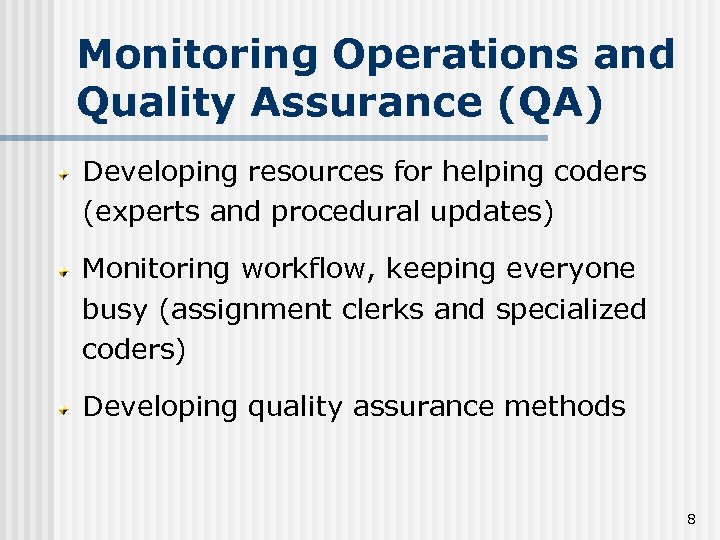 Monitoring Operations and Quality Assurance (QA)

Developing resources for helping coders (experts and procedural updates)

Monitoring workflow, keeping everyone busy (assignment clerks and specialized coders)

Developing quality assurance methods

8